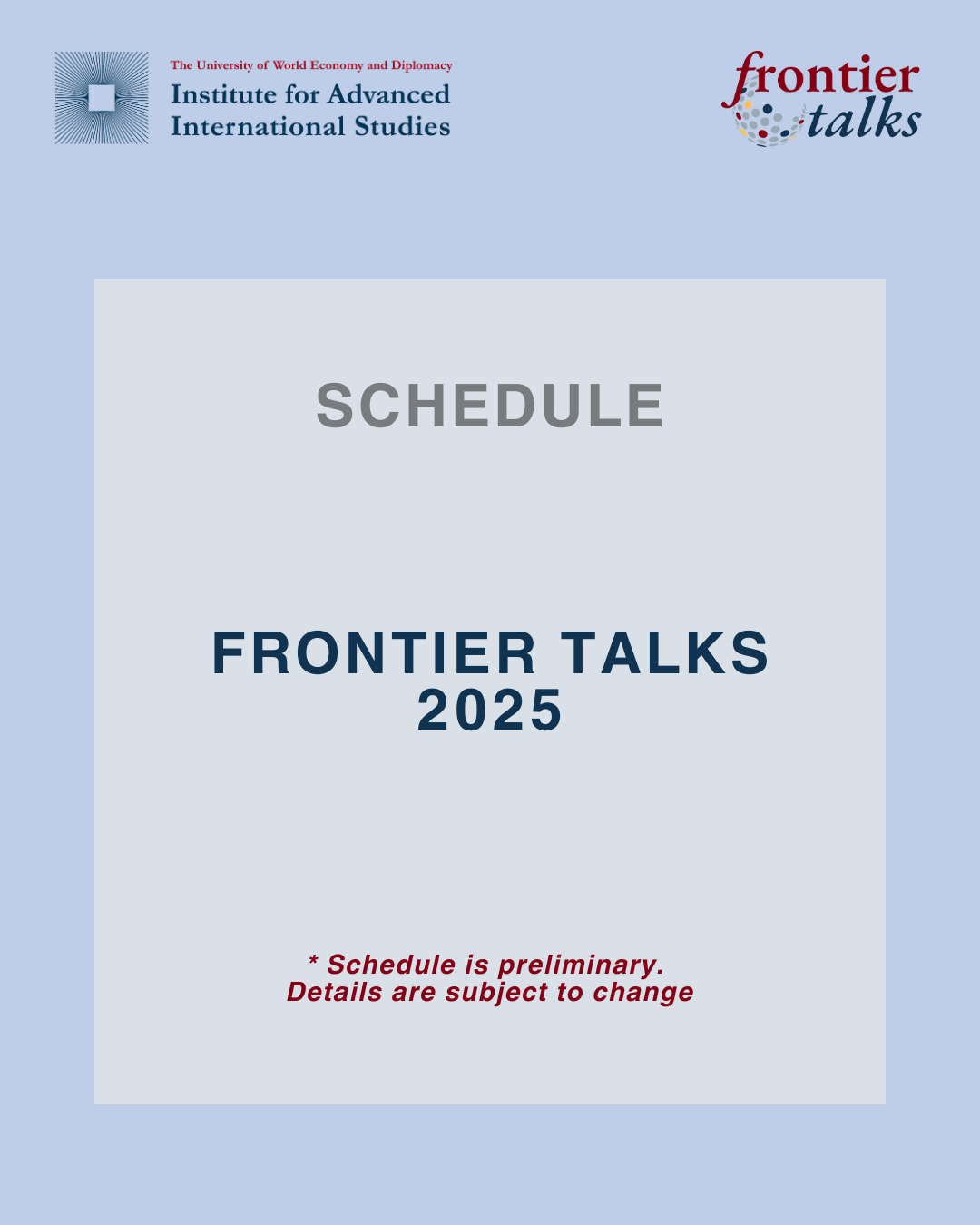 The University of World Economy and Diplomacy
Institute for Advanced International Studies

frontier talks

SCHEDULE

FRONTIER TALKS
2025

* Schedule is preliminary.
Details are subject to change